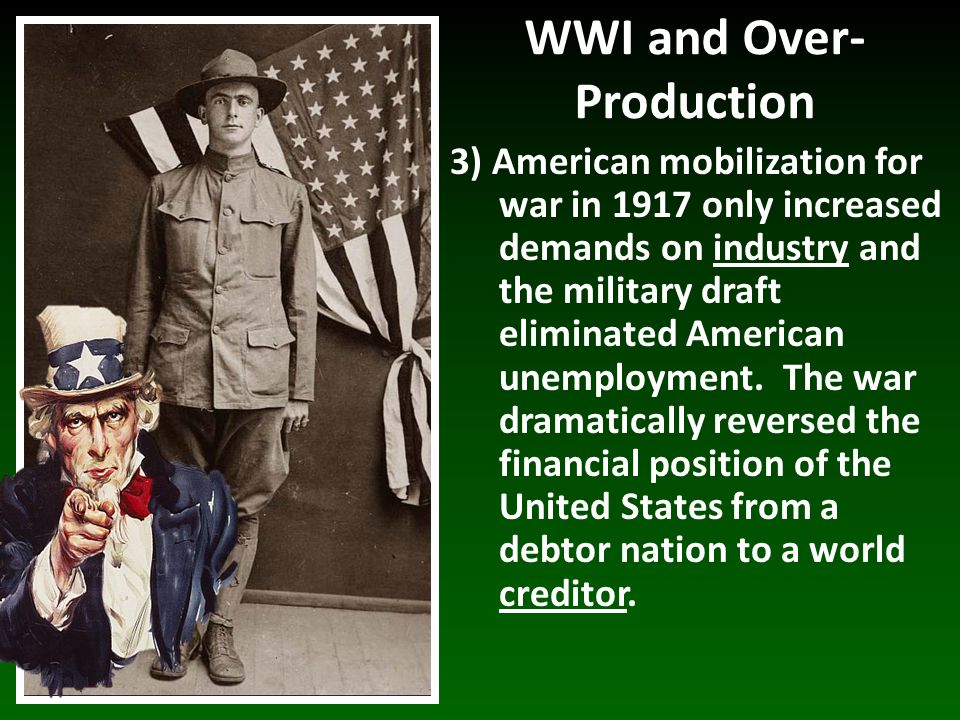 WWI and Over-Production

3) American mobilization for war in 1917 only increased demands on industry and the military draft eliminated American unemployment. The war dramatically reversed the financial position of the United States from a debtor nation to a world creditor.